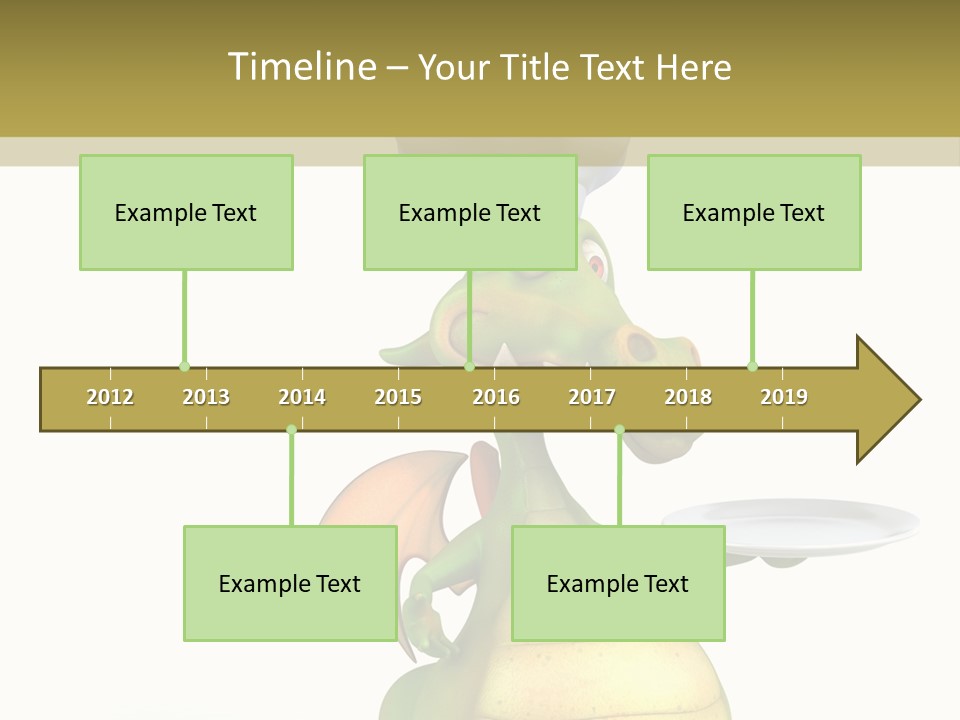 Timeline – Your Title Text Here

Example Text

Example Text

Example Text

2012 2013 2014 2015 2016 2017 2018 2019

Example Text

Example Text